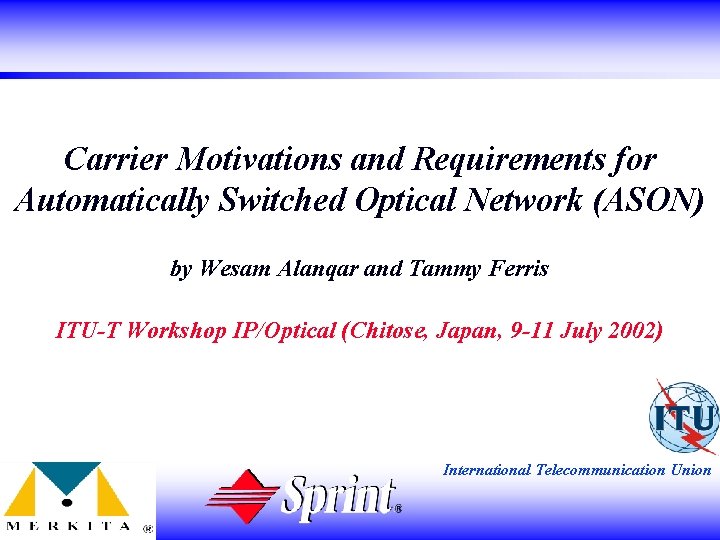 Carrier Motivations and Requirements for Automatically Switched Optical Network (ASON)

by Wesam Alanqar and Tammy Ferris

ITU-T Workshop IP/Optical (Chitose, Japan, 9-11 July 2002)

ITU

International Telecommunication Union

MERKITA ®

Sprint®